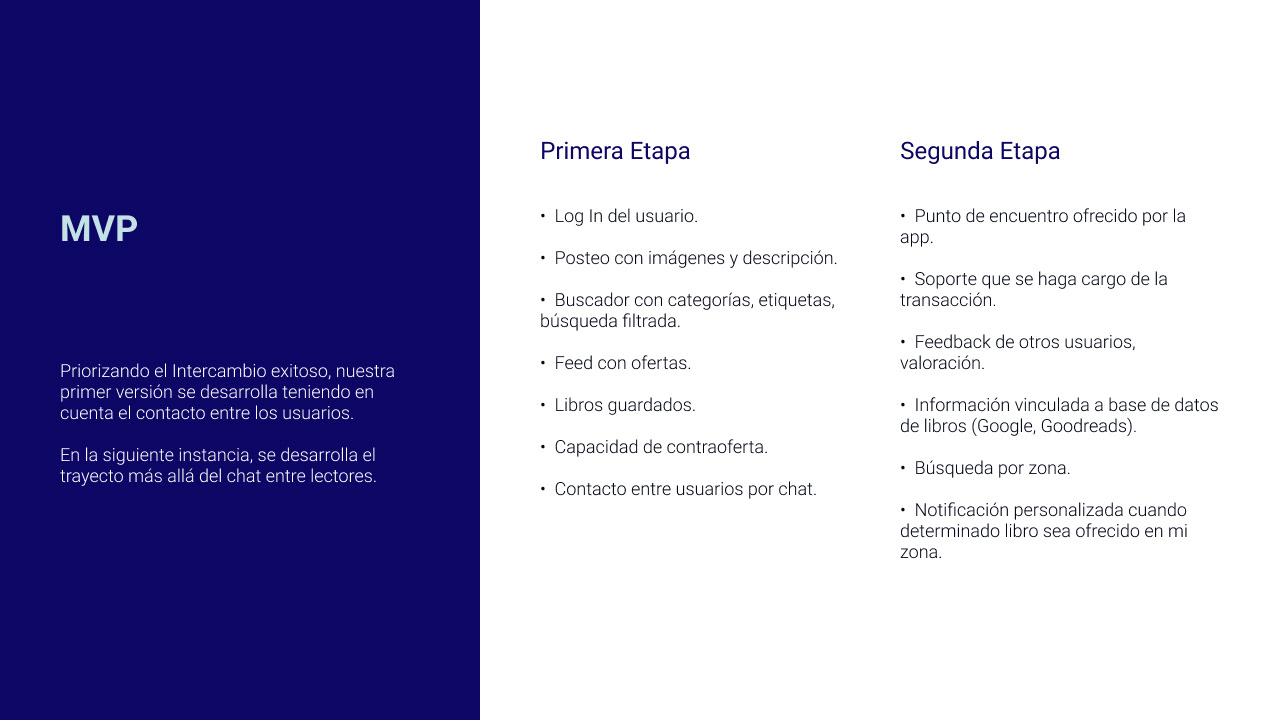 MVP

Priorizando el Intercambio exitoso, nuestra primer versión se desarrolla teniendo en cuenta el contacto entre los usuarios.

En la siguiente instancia, se desarrolla el trayecto más allá del chat entre lectores.

Primera Etapa

• Log In del usuario.

• Posteo con imágenes y descripción.

• Buscador con categorías, etiquetas, búsqueda filtrada.

• Feed con ofertas.

• Libros guardados.

• Capacidad de contraoferta.

• Contacto entre usuarios por chat.

Segunda Etapa

• Punto de encuentro ofrecido por la app.

• Soporte que se haga cargo de la transacción.

• Feedback de otros usuarios, valoración.

• Información vinculada a base de datos de libros (Google, Goodreads).

• Búsqueda por zona.

• Notificación personalizada cuando determinado libro sea ofrecido en mi zona.